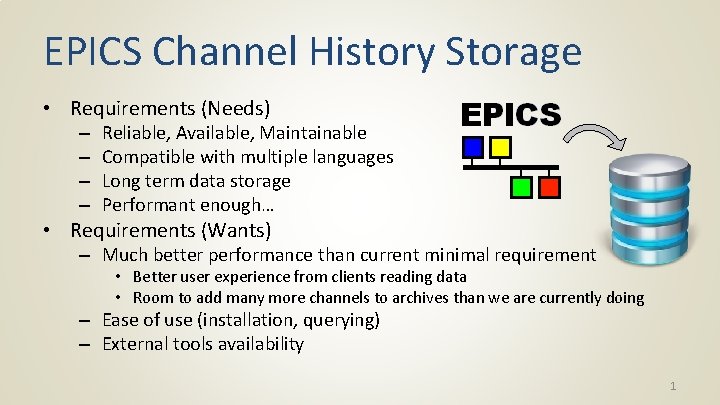 EPICS Channel History Storage

• Requirements (Needs)
  – Reliable, Available, Maintainable
  – Compatible with multiple languages
  – Long term data storage
  – Performant enough…
• Requirements (Wants)
  – Much better performance than current minimal requirement
    • Better user experience from clients reading data
    • Room to add many more channels to archives than we are currently doing
  – Ease of use (installation, querying)
  – External tools availability

EPICS

1